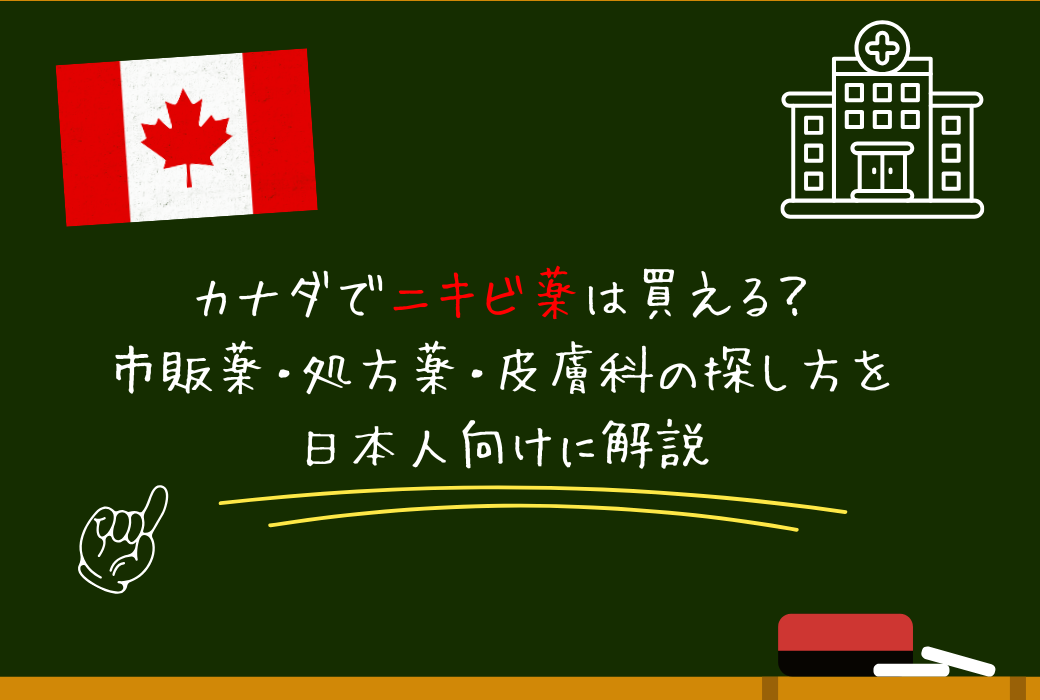 カナダでニキビ薬は買える？
市販薬・処方薬・皮膚科の探し方を
日本人向けに解説